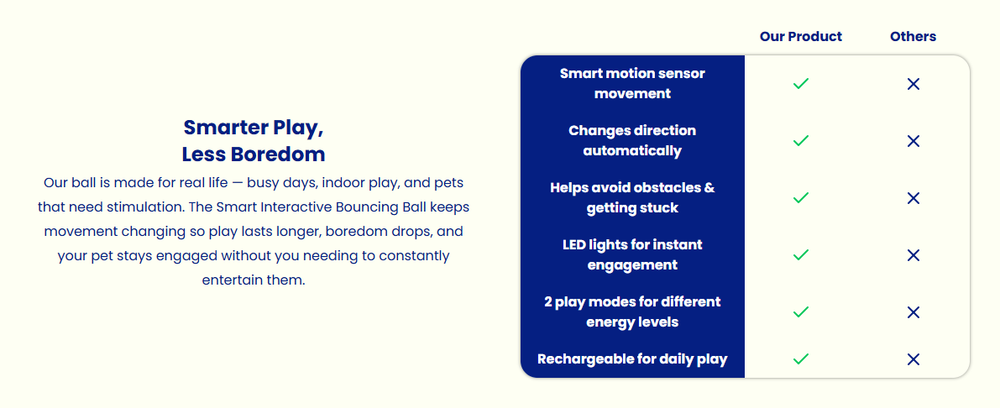 Smarter Play,
Less Boredom

Our ball is made for real life — busy days, indoor play, and pets that need stimulation. The Smart Interactive Bouncing Ball keeps movement changing so play lasts longer, boredom drops, and your pet stays engaged without you needing to constantly entertain them.

| | Our Product | Others |
|---|---|---|
| Smart motion sensor movement | ✓ | ✕ |
| Changes direction automatically | ✓ | ✕ |
| Helps avoid obstacles & getting stuck | ✓ | ✕ |
| LED lights for instant engagement | ✓ | ✕ |
| 2 play modes for different energy levels | ✓ | ✕ |
| Rechargeable for daily play | ✓ | ✕ |